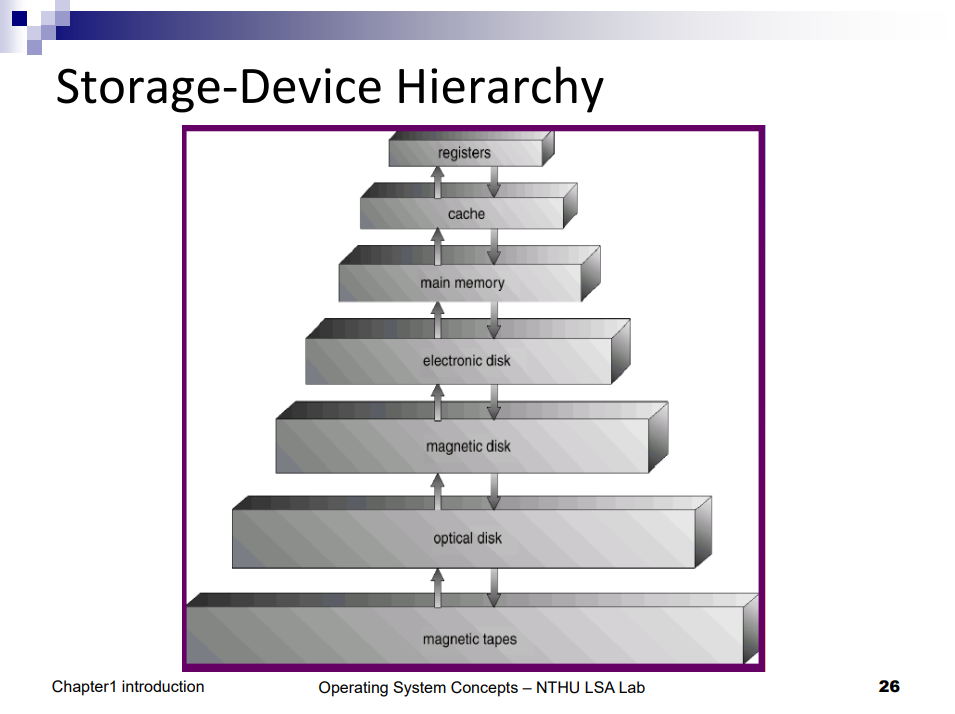 Storage-Device Hierarchy

registers

cache

main memory

electronic disk

magnetic disk

optical disk

magnetic tapes

Chapter1 introduction

Operating System Concepts – NTHU LSA Lab

26